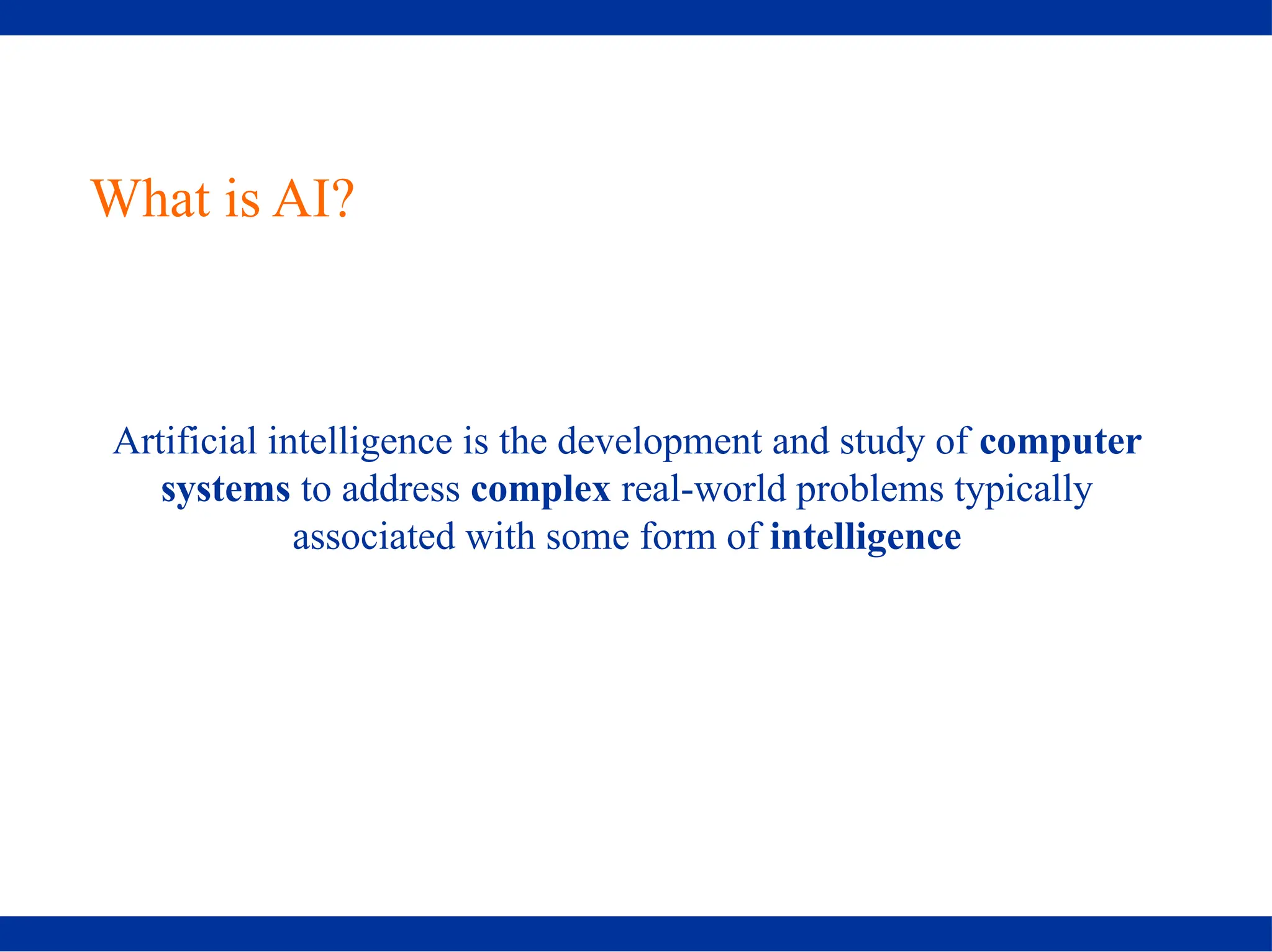 What is AI?

Artificial intelligence is the development and study of computer systems to address complex real-world problems typically associated with some form of intelligence